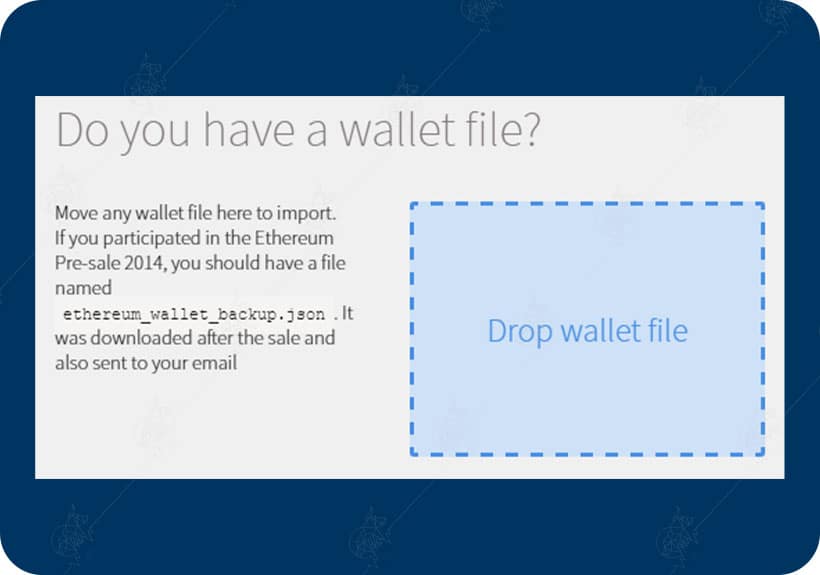 Do you have a wallet file?

Move any wallet file here to import. If you participated in the Ethereum Pre-sale 2014, you should have a file named ethereum_wallet_backup.json . It was downloaded after the sale and also sent to your email

Drop wallet file